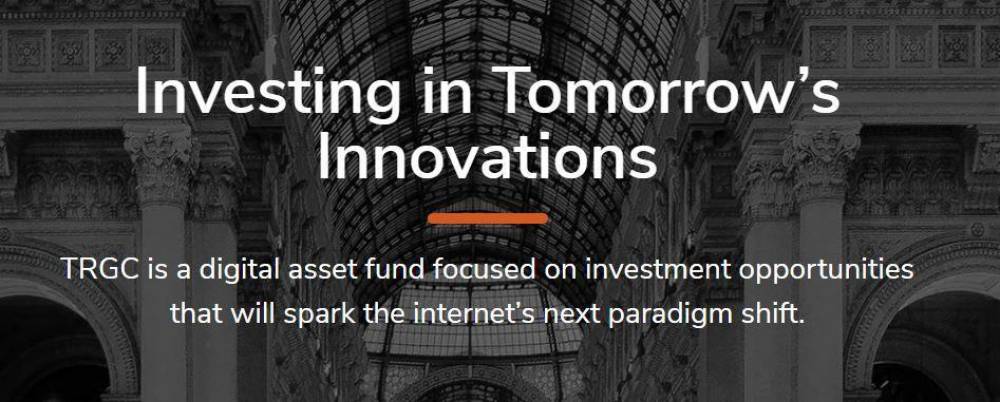 Investing in Tomorrow's Innovations

TRGC is a digital asset fund focused on investment opportunities that will spark the internet's next paradigm shift.